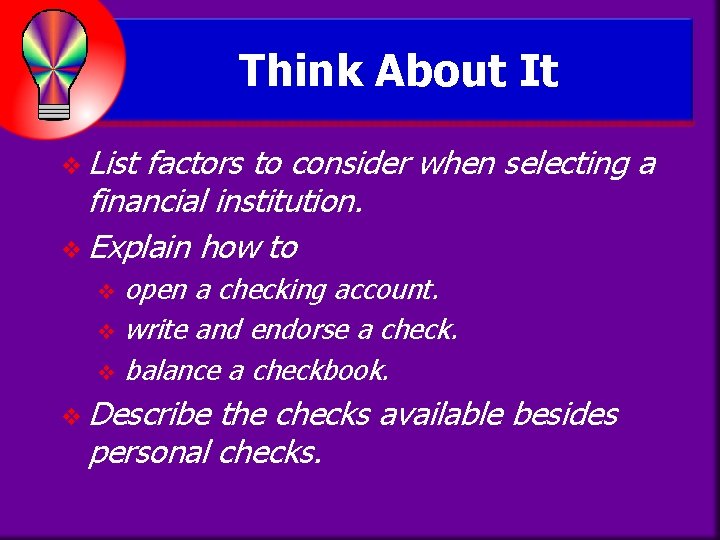 Think About It

❖ List factors to consider when selecting a financial institution.

❖ Explain how to

❖ open a checking account.

❖ write and endorse a check.

❖ balance a checkbook.

❖ Describe the checks available besides personal checks.